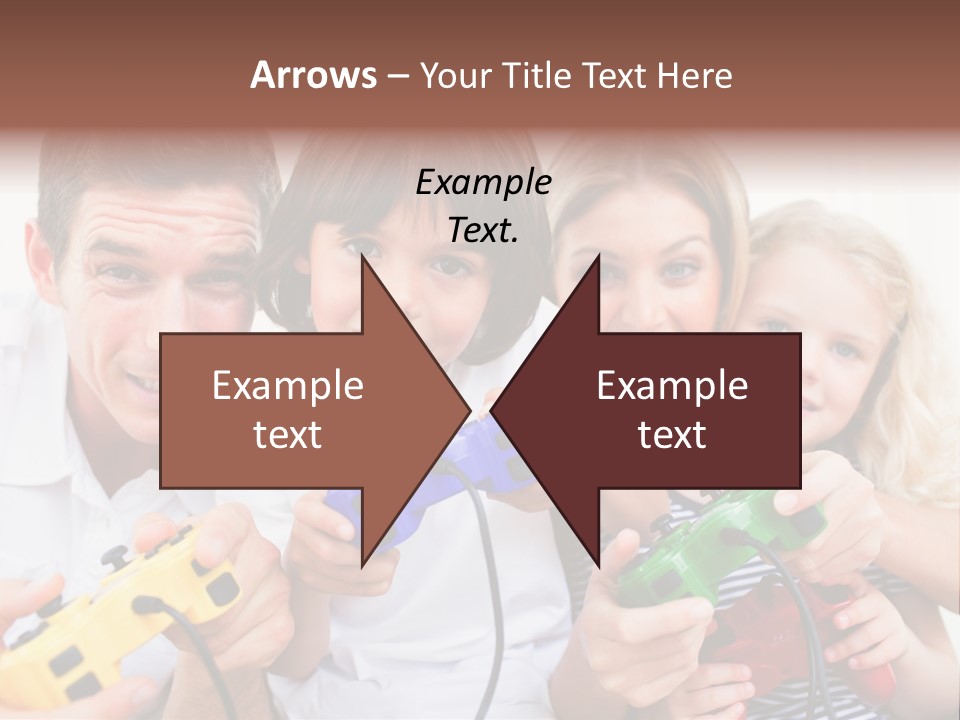 Arrows – Your Title Text Here

Example Text.

Example text

Example text